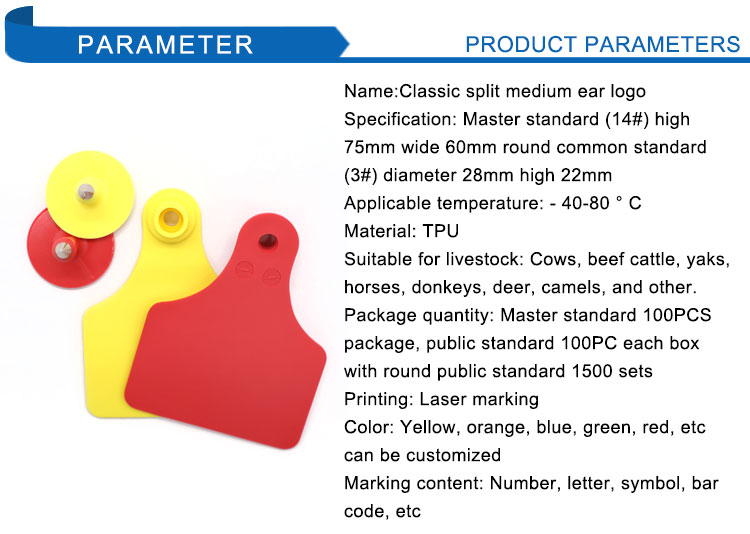 PARAMETER

PRODUCT PARAMETERS

Name:Classic split medium ear logo
Specification: Master standard (14#) high 75mm wide 60mm round common standard (3#) diameter 28mm high 22mm
Applicable temperature: - 40-80 ° C
Material: TPU
Suitable for livestock: Cows, beef cattle, yaks, horses, donkeys, deer, camels, and other.
Package quantity: Master standard 100PCS package, public standard 100PC each box with round public standard 1500 sets
Printing: Laser marking
Color: Yellow, orange, blue, green, red, etc can be customized
Marking content: Number, letter, symbol, bar code, etc